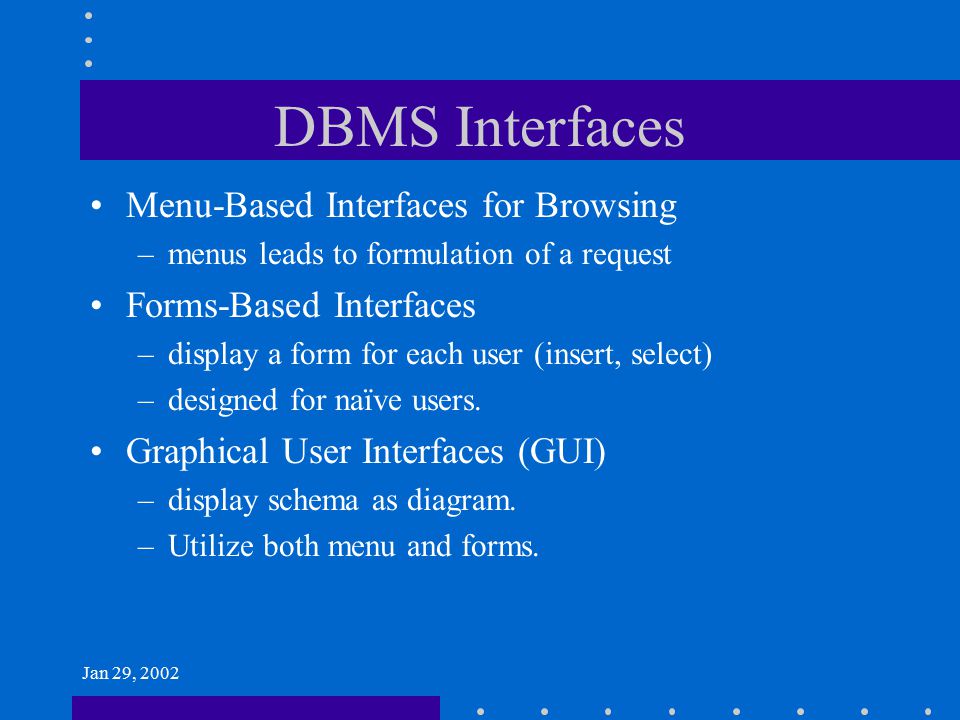 DBMS Interfaces

• Menu-Based Interfaces for Browsing
– menus leads to formulation of a request

• Forms-Based Interfaces
– display a form for each user (insert, select)
– designed for naïve users.

• Graphical User Interfaces (GUI)
– display schema as diagram.
– Utilize both menu and forms.

Jan 29, 2002